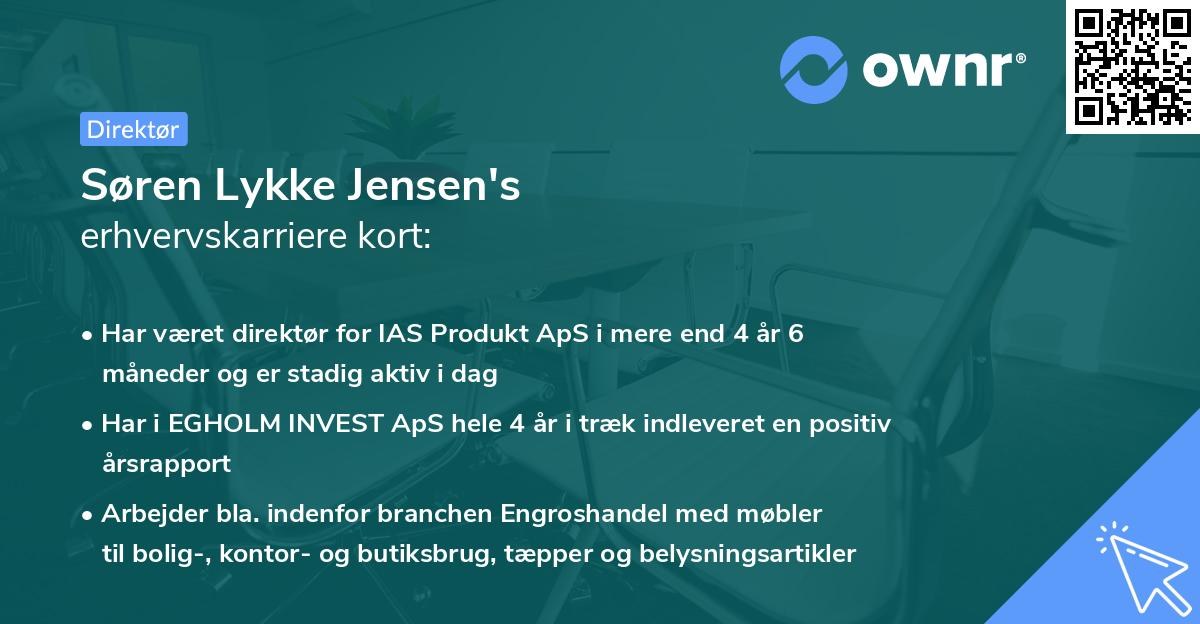 ownr®

Direktør

Søren Lykke Jensen's
erhvervskarriere kort:

• Har været direktør for IAS Produkt ApS i mere end 4 år 6 måneder og er stadig aktiv i dag

• Har i EGHOLM INVEST ApS hele 4 år i træk indleveret en positiv årsrapport

• Arbejder bla. indenfor branchen Engroshandel med møbler til bolig-, kontor- og butiksbrug, tæpper og belysningsartikler